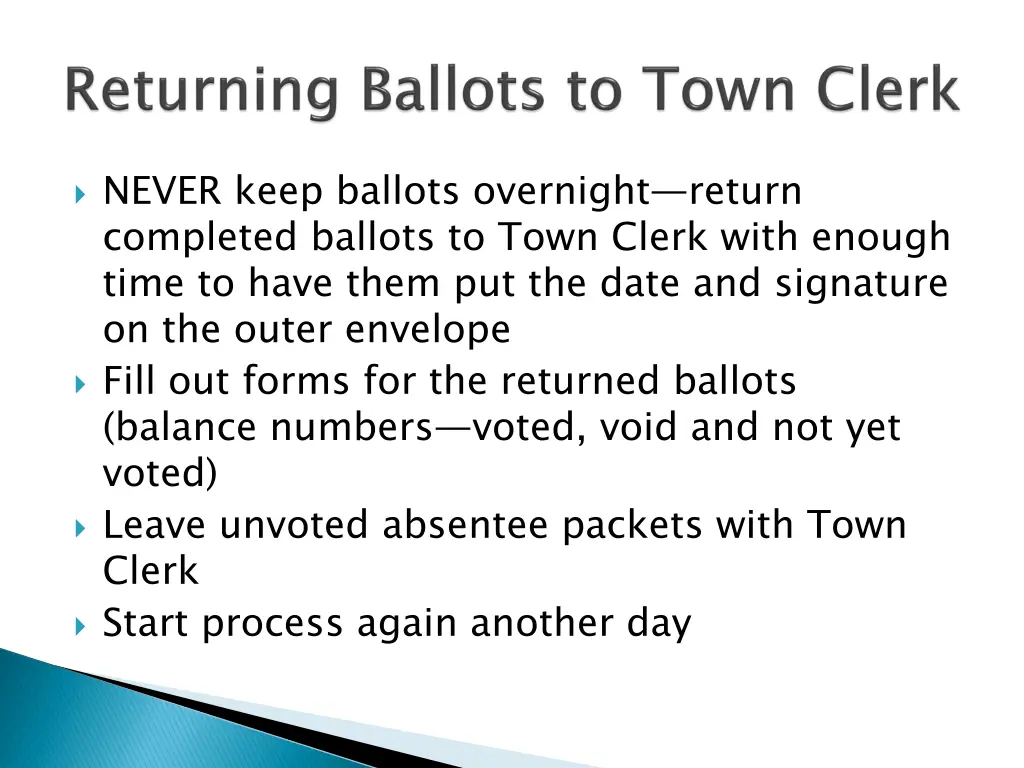 Returning Ballots to Town Clerk

NEVER keep ballots overnight—return completed ballots to Town Clerk with enough time to have them put the date and signature on the outer envelope

Fill out forms for the returned ballots (balance numbers—voted, void and not yet voted)

Leave unvoted absentee packets with Town Clerk

Start process again another day